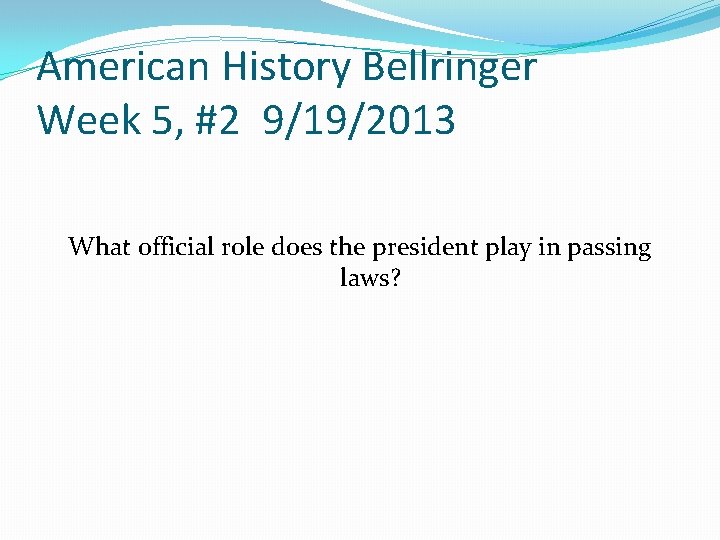 American History Bellringer
Week 5, #2 9/19/2013

What official role does the president play in passing laws?